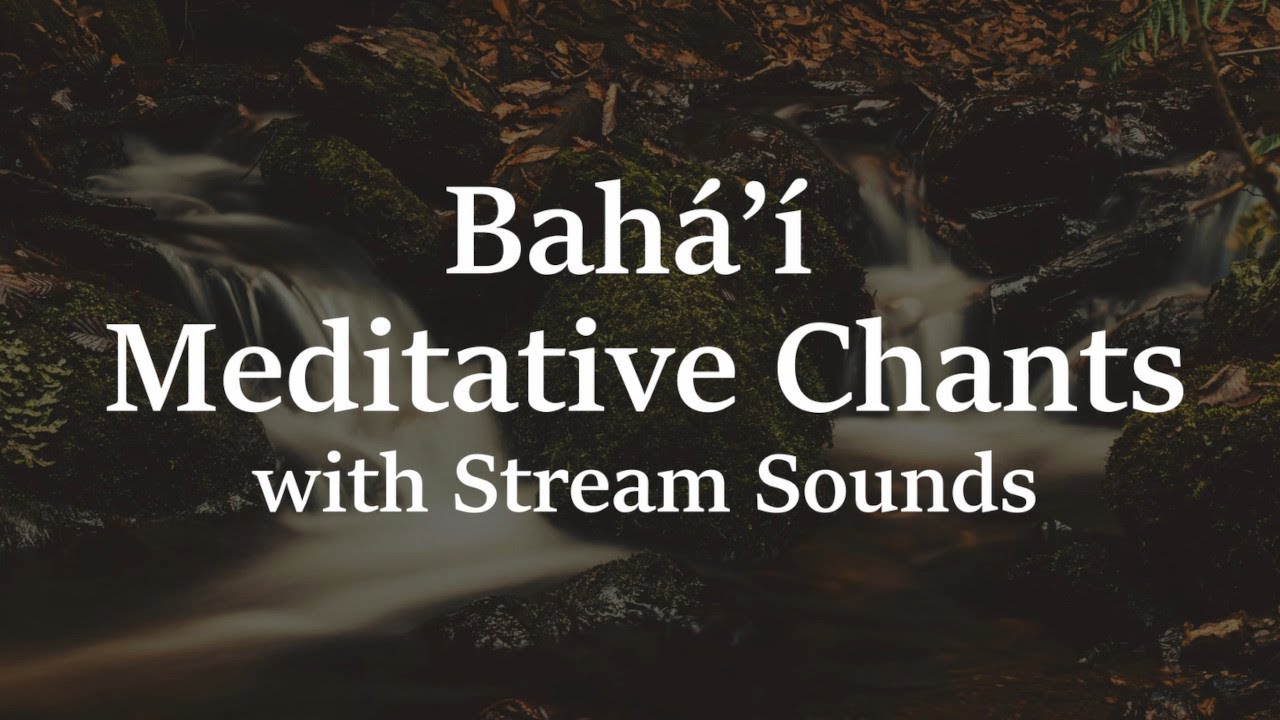 Bahá’í
Meditative Chants
with Stream Sounds